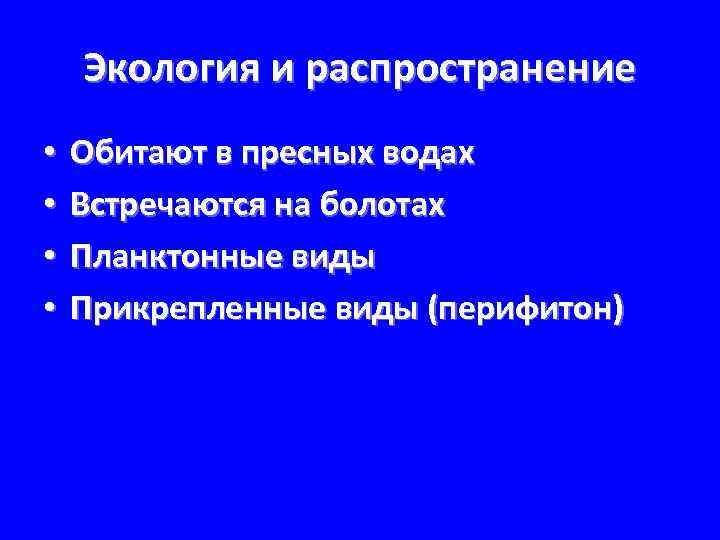 Экология и распространение

• Обитают в пресных водах
• Встречаются на болотах
• Планктонные виды
• Прикрепленные виды (перифитон)